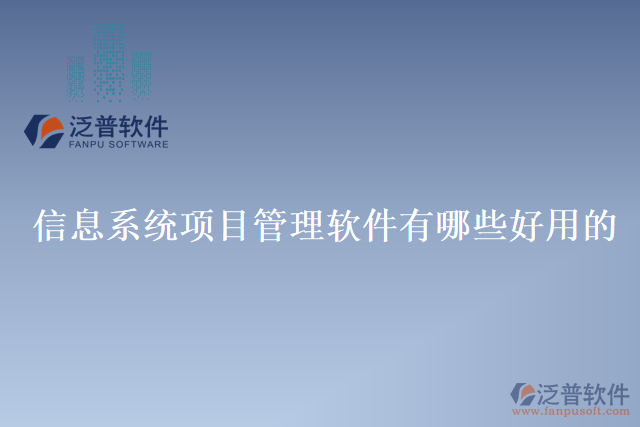 泛普软件
FANPU SOFTWARE

信息系统项目管理软件有哪些好用的

泛普软件
www.fanpusoft.com